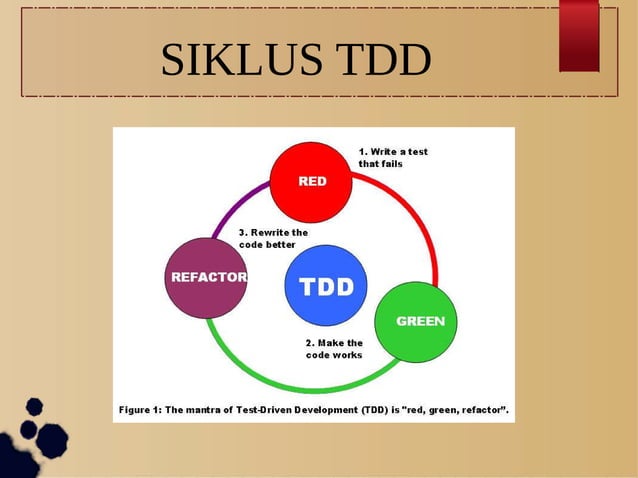 SIKLUS TDD

RED

1. Write a test that fails

3. Rewrite the code better

REFACTOR

TDD

GREEN

2. Make the code works

Figure 1: The mantra of Test-Driven Development (TDD) is "red, green, refactor".